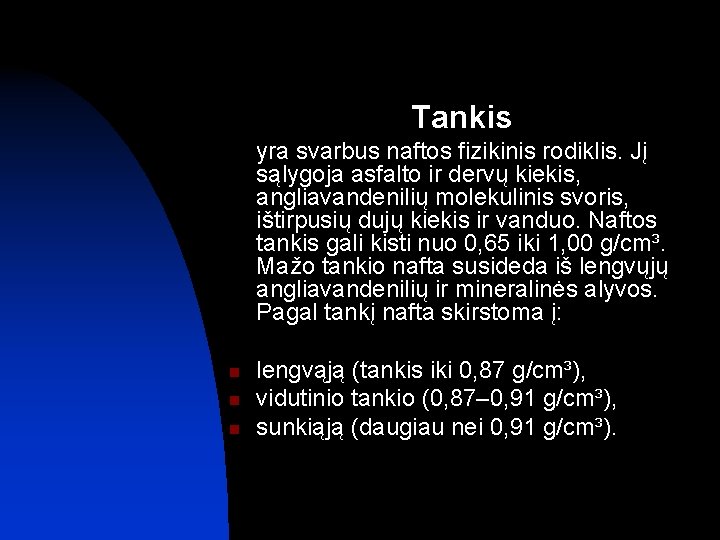 Tankis

yra svarbus naftos fizikinis rodiklis. Jį sąlygoja asfalto ir dervų kiekis, angliavandenilių molekulinis svoris, ištirpusių dujų kiekis ir vanduo. Naftos tankis gali kisti nuo 0,65 iki 1,00 g/cm³. Mažo tankio nafta susideda iš lengvųjų angliavandenilių ir mineralinės alyvos. Pagal tankį nafta skirstoma į:

- lengvąją (tankis iki 0,87 g/cm³),
- vidutinio tankio (0,87–0,91 g/cm³),
- sunkiąją (daugiau nei 0,91 g/cm³).